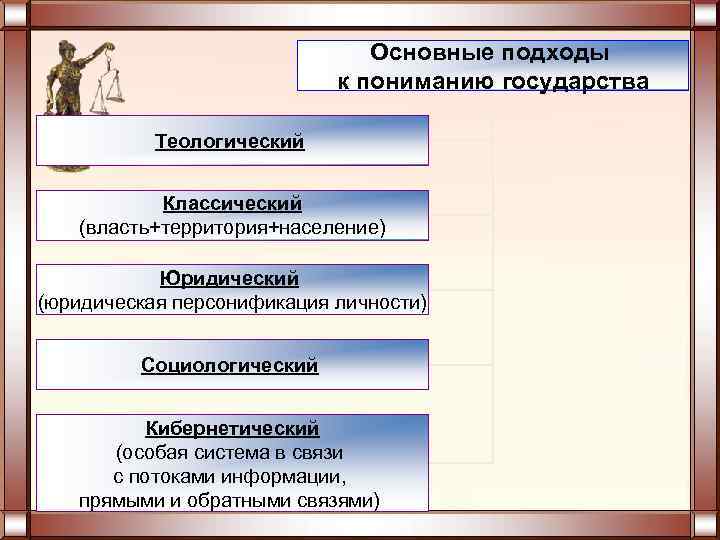 Основные подходы к пониманию государства

Теологический

Классический
(власть+территория+население)

Юридический
(юридическая персонификация личности)

Социологический

Кибернетический
(особая система в связи с потоками информации, прямыми и обратными связями)